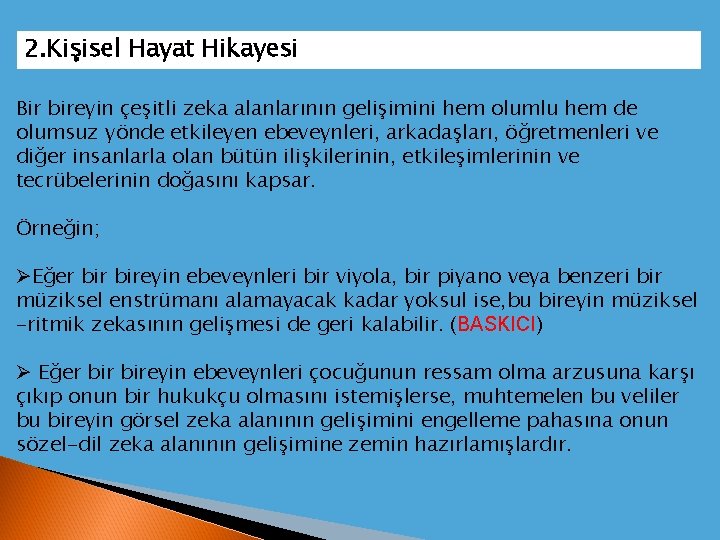 2.Kişisel Hayat Hikayesi

Bir bireyin çeşitli zeka alanlarının gelişimini hem olumlu hem de olumsuz yönde etkileyen ebeveynleri, arkadaşları, öğretmenleri ve diğer insanlarla olan bütün ilişkilerinin, etkileşimlerinin ve tecrübelerinin doğasını kapsar.

Örneğin;

➢Eğer bir bireyin ebeveynleri bir viyola, bir piyano veya benzeri bir müziksel enstrümanı alamayacak kadar yoksul ise,bu bireyin müziksel -ritmik zekasının gelişmesi de geri kalabilir. (BASKICI)

➢ Eğer bir bireyin ebeveynleri çocuğunun ressam olma arzusuna karşı çıkıp onun bir hukukçu olmasını istemişlerse, muhtemelen bu veliler bu bireyin görsel zeka alanının gelişimini engelleme pahasına onun sözel-dil zeka alanının gelişimine zemin hazırlamışlardır.